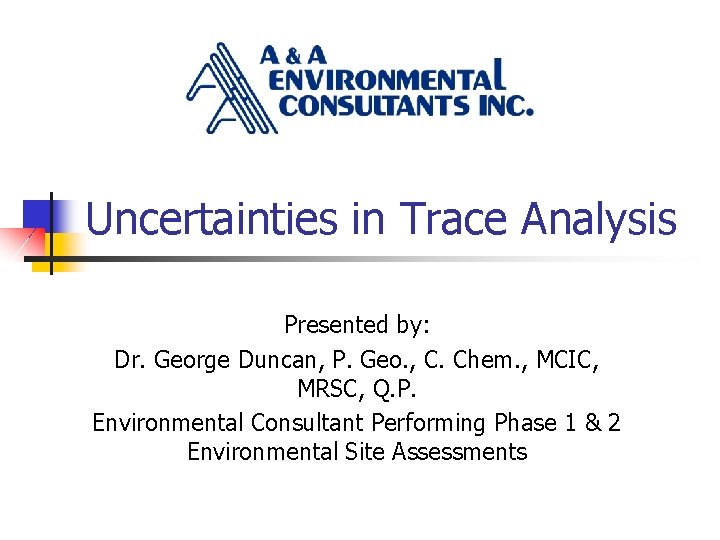 A & A
ENVIRONMENTAL
CONSULTANTS INC.

Uncertainties in Trace Analysis

Presented by:

Dr. George Duncan, P. Geo., C. Chem., MCIC, MRSC, Q.P.

Environmental Consultant Performing Phase 1 & 2 Environmental Site Assessments